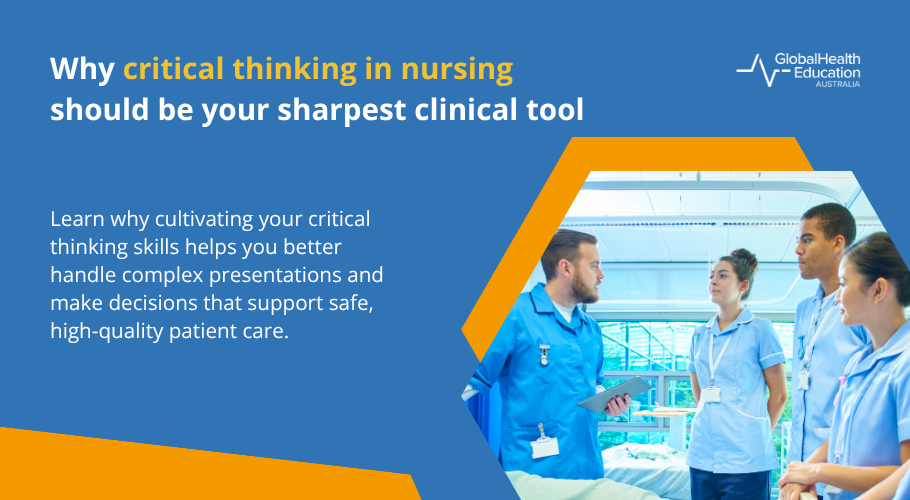 Why critical thinking in nursing should be your sharpest clinical tool

GlobalHealth Education AUSTRALIA

Learn why cultivating your critical thinking skills helps you better handle complex presentations and make decisions that support safe, high-quality patient care.